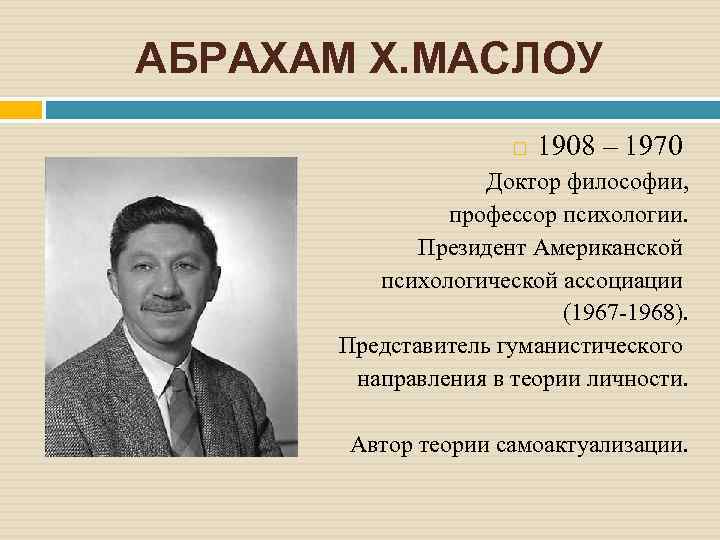 АБРАХАМ Х.МАСЛОУ

1908 – 1970

Доктор философии, профессор психологии. Президент Американской психологической ассоциации (1967-1968). Представитель гуманистического направления в теории личности.

Автор теории самоактуализации.